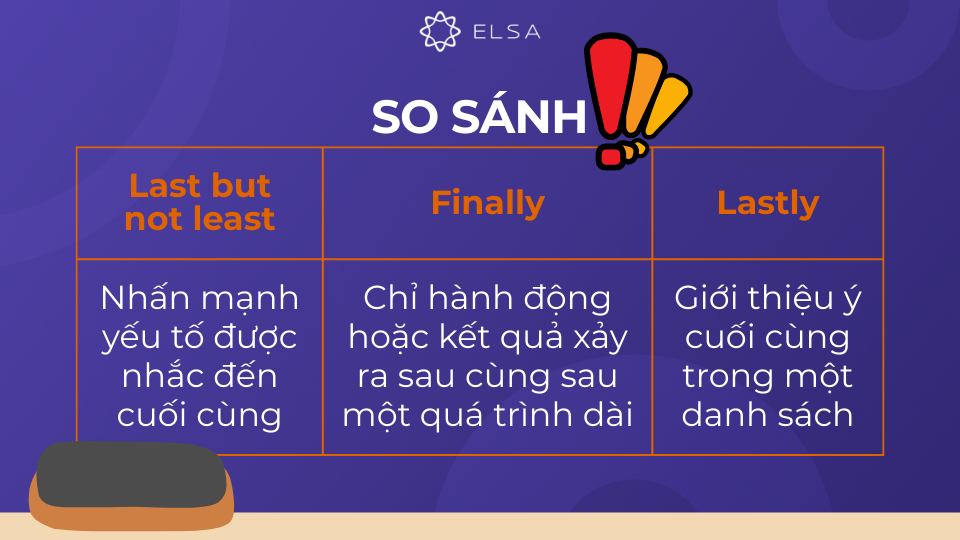 ELSA

SO SÁNH

| Last but not least | Finally | Lastly |
|---|---|---|
| Nhấn mạnh yếu tố được nhắc đến cuối cùng | Chỉ hành động hoặc kết quả xảy ra sau cùng sau một quá trình dài | Giới thiệu ý cuối cùng trong một danh sách |